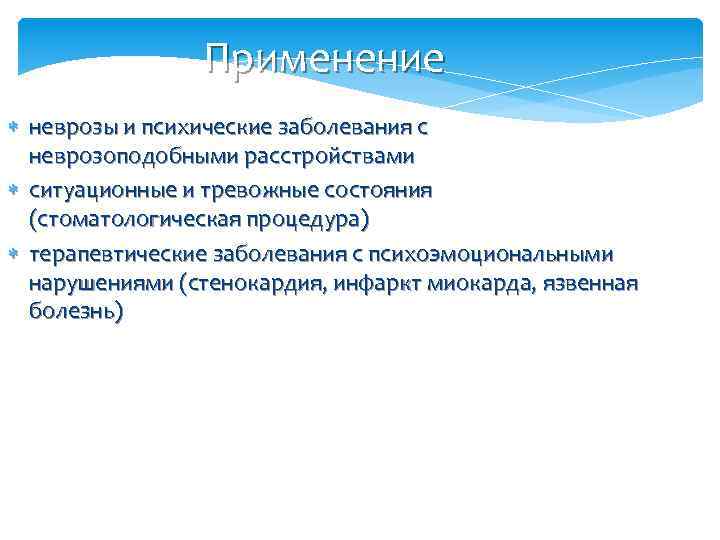 Применение

неврозы и психические заболевания с неврозоподобными расстройствами

ситуационные и тревожные состояния (стоматологическая процедура)

терапевтические заболевания с психоэмоциональными нарушениями (стенокардия, инфаркт миокарда, язвенная болезнь)